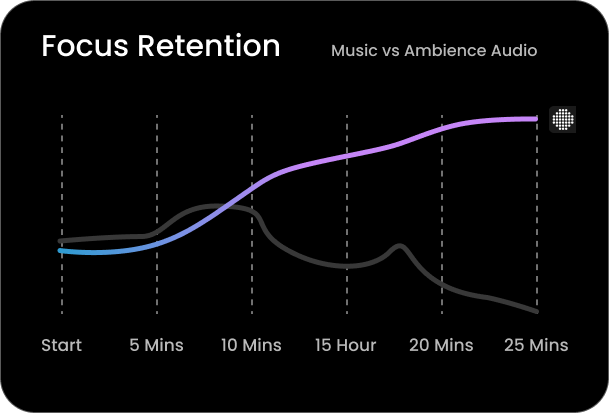 Focus Retention

Music vs Ambience Audio

Start
5 Mins
10 Mins
15 Hour
20 Mins
25 Mins